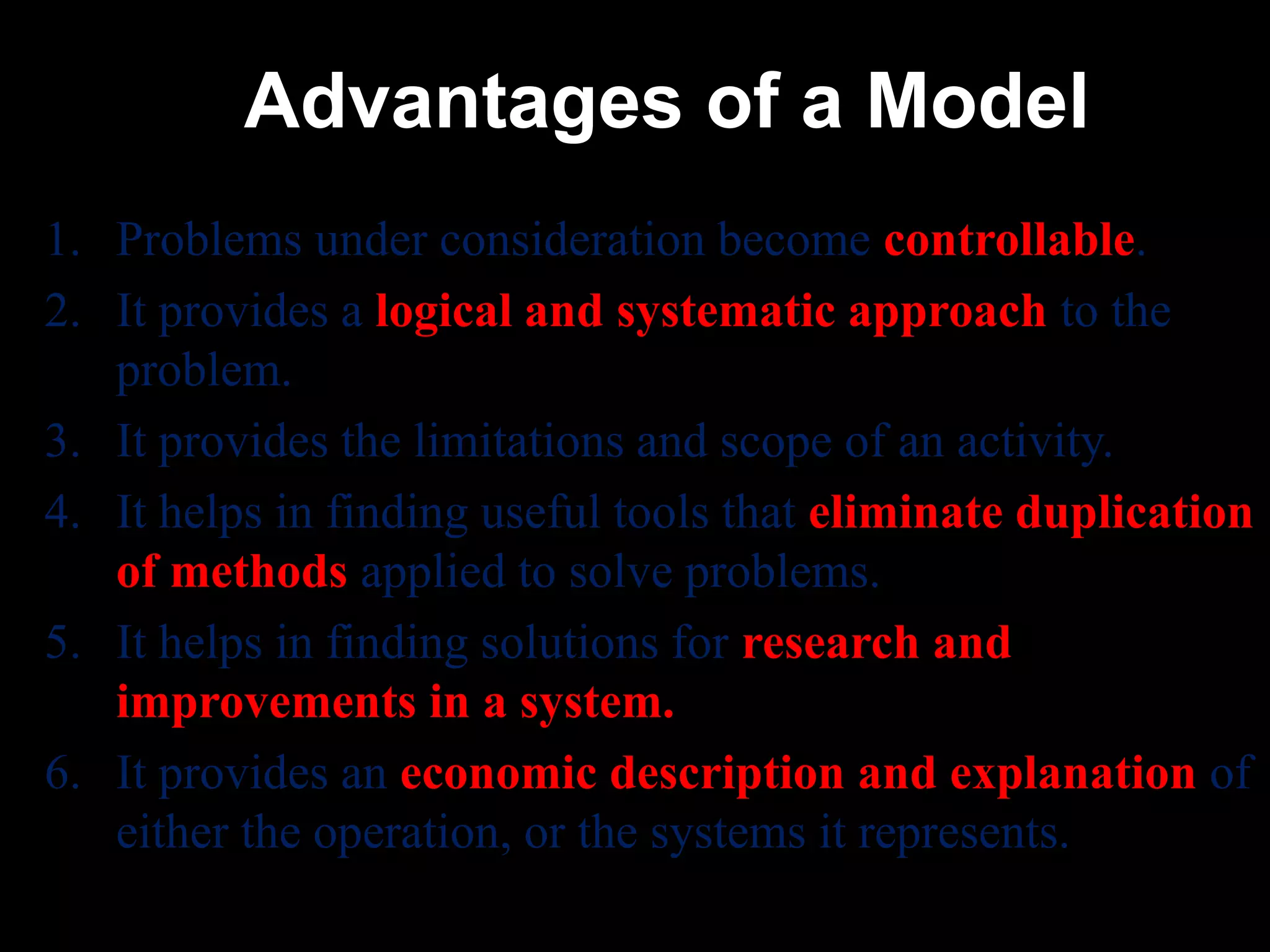 Advantages of a Model

1. Problems under consideration become controllable.
2. It provides a logical and systematic approach to the problem.
3. It provides the limitations and scope of an activity.
4. It helps in finding useful tools that eliminate duplication of methods applied to solve problems.
5. It helps in finding solutions for research and improvements in a system.
6. It provides an economic description and explanation of either the operation, or the systems it represents.